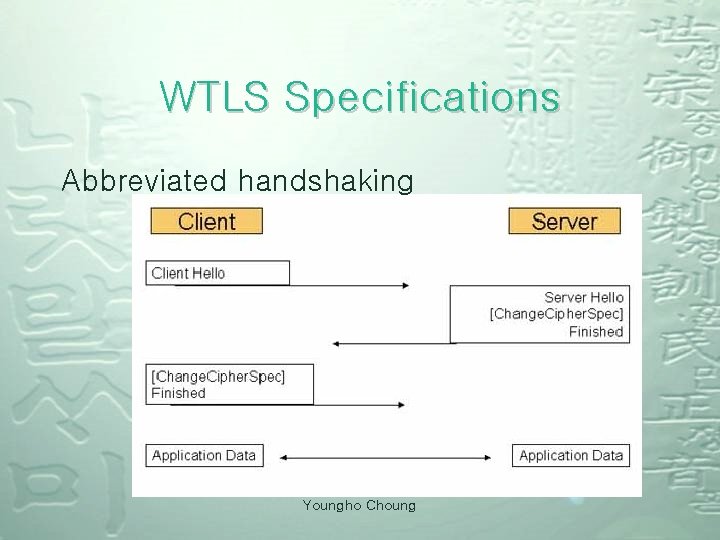 WTLS Specifications

Abbreviated handshaking

Client

Server

Client Hello

Server Hello
[ChangeCipherSpec]
Finished

[ChangeCipherSpec]
Finished

Application Data

Application Data

Youngho Choung